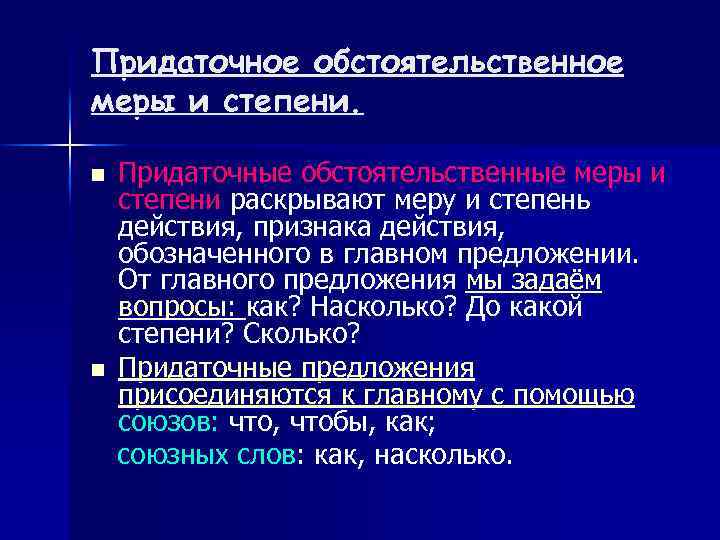 Придаточное обстоятельственное меры и степени.

Придаточные обстоятельственные меры и степени раскрывают меру и степень действия, признака действия, обозначенного в главном предложении. От главного предложения мы задаём вопросы: как? Насколько? До какой степени? Сколько?

Придаточные предложения присоединяются к главному с помощью союзов: что, чтобы, как;
союзных слов: как, насколько.